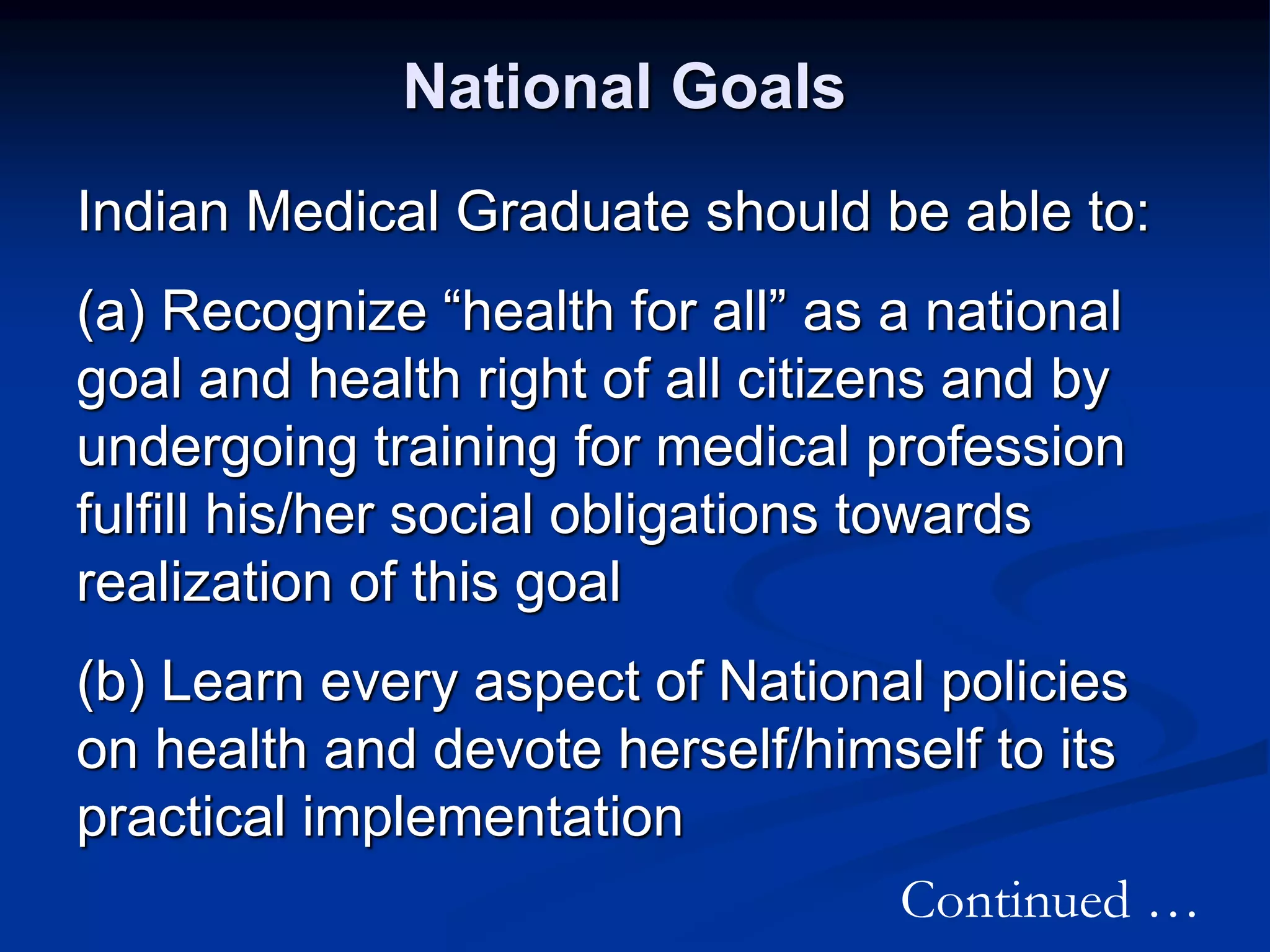 National Goals

Indian Medical Graduate should be able to:

(a) Recognize “health for all” as a national goal and health right of all citizens and by undergoing training for medical profession fulfill his/her social obligations towards realization of this goal

(b) Learn every aspect of National policies on health and devote herself/himself to its practical implementation

Continued …